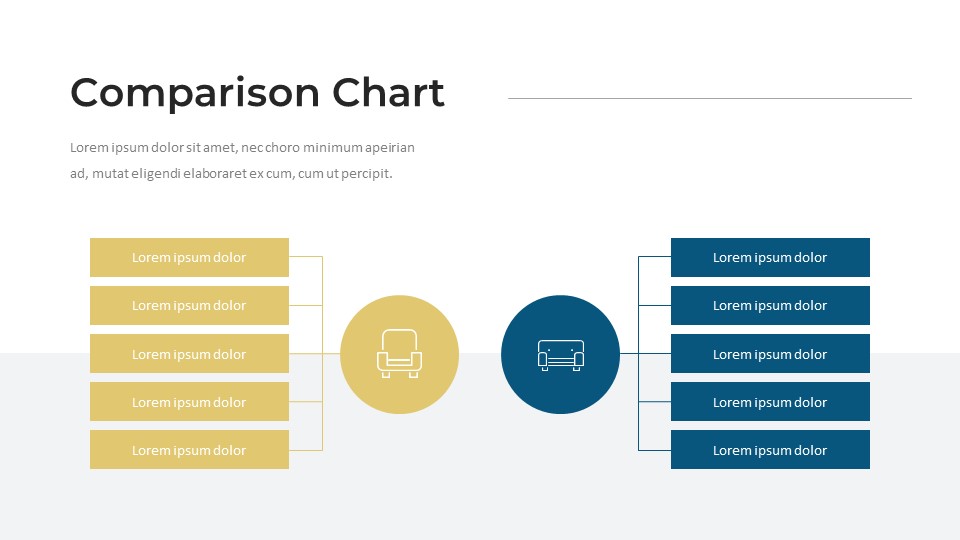 Comparison Chart

Lorem ipsum dolor sit amet, nec choro minimum apeirian ad, mutat eligendi elaboraret ex cum, cum ut percipit.

Lorem ipsum dolor

Lorem ipsum dolor

Lorem ipsum dolor

Lorem ipsum dolor

Lorem ipsum dolor

Lorem ipsum dolor

Lorem ipsum dolor

Lorem ipsum dolor

Lorem ipsum dolor

Lorem ipsum dolor